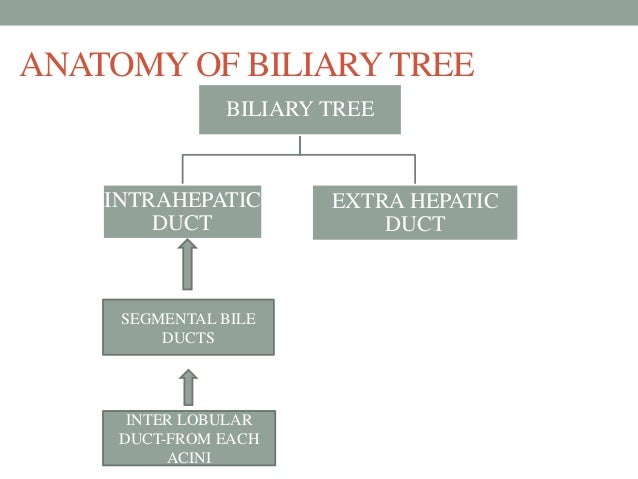 ANATOMY OF BILIARY TREE

BILIARY TREE

INTRAHEPATIC DUCT

EXTRA HEPATIC DUCT

SEGMENTAL BILE DUCTS

INTER LOBULAR DUCT-FROM EACH ACINI